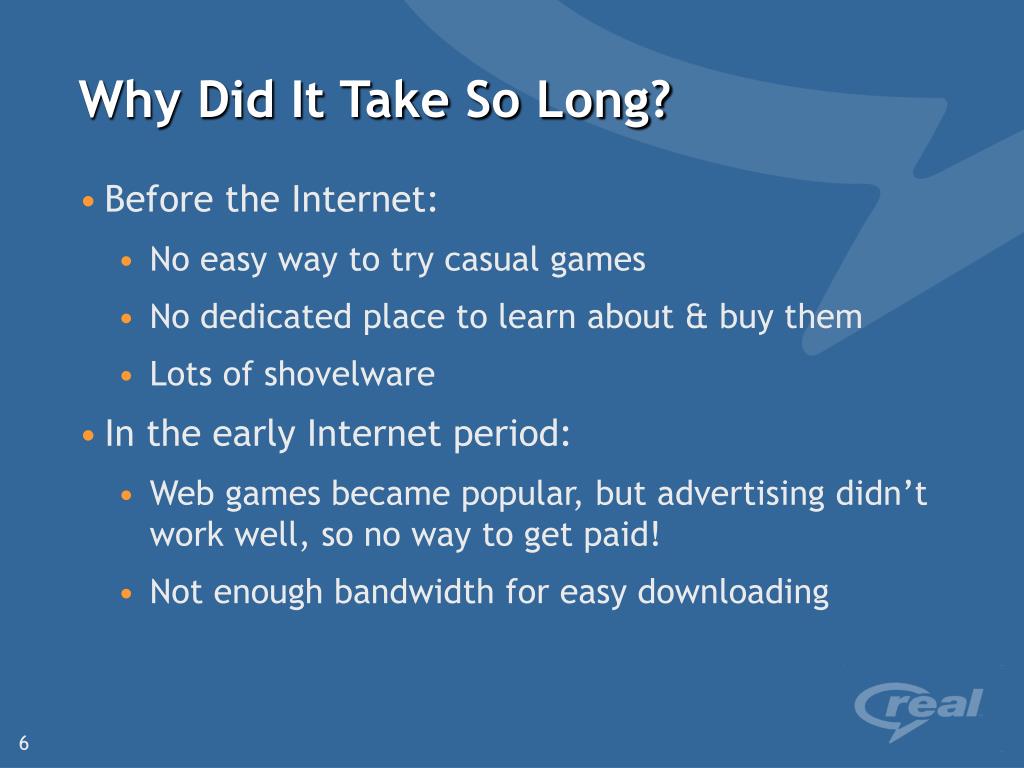 Why Did It Take So Long?

• Before the Internet:

• No easy way to try casual games

• No dedicated place to learn about & buy them

• Lots of shovelware

• In the early Internet period:

• Web games became popular, but advertising didn't work well, so no way to get paid!

• Not enough bandwidth for easy downloading

real

6